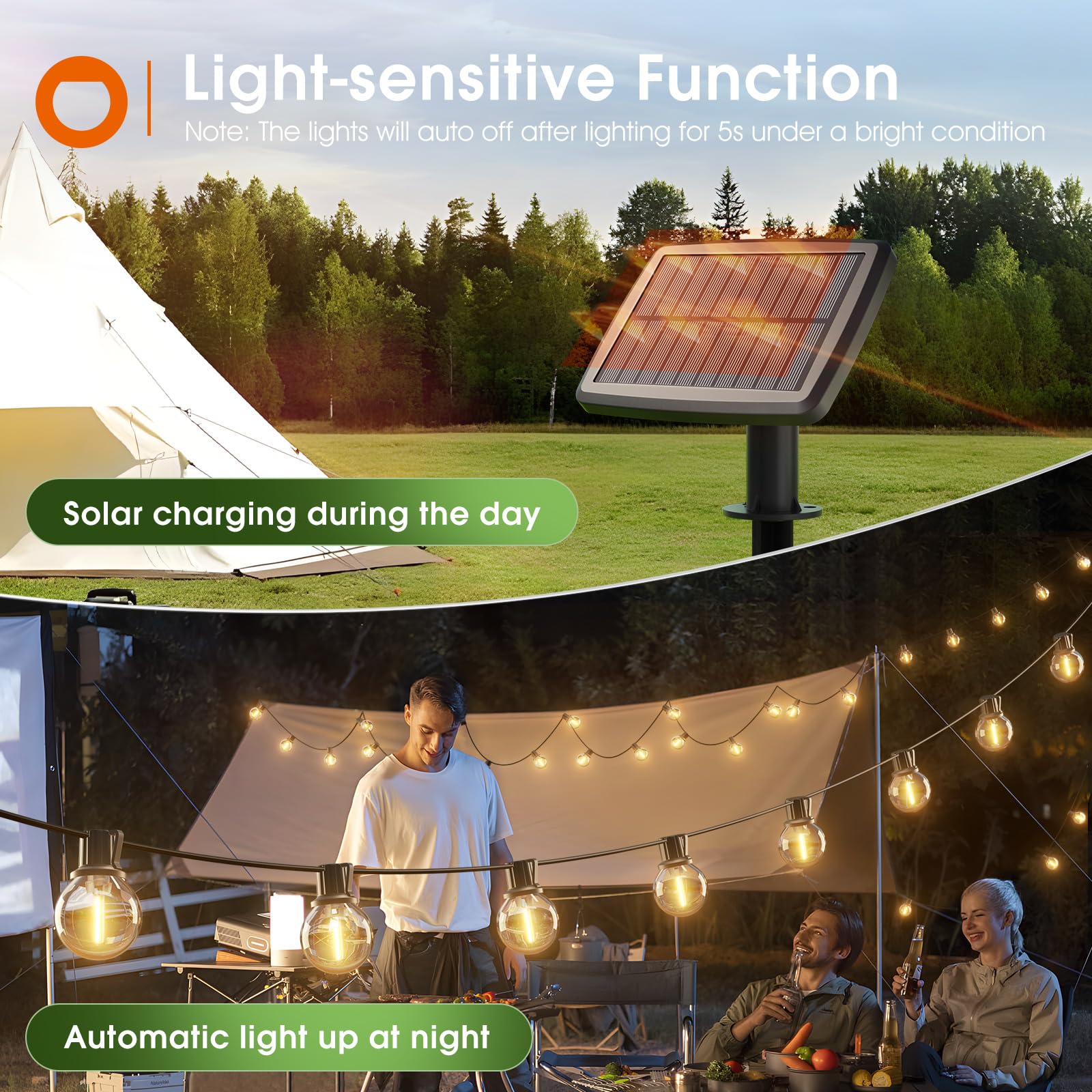 Light-sensitive Function
Note: The lights will auto off after lighting for 5s under a bright condition

Solar charging during the day

Automatic light up at night